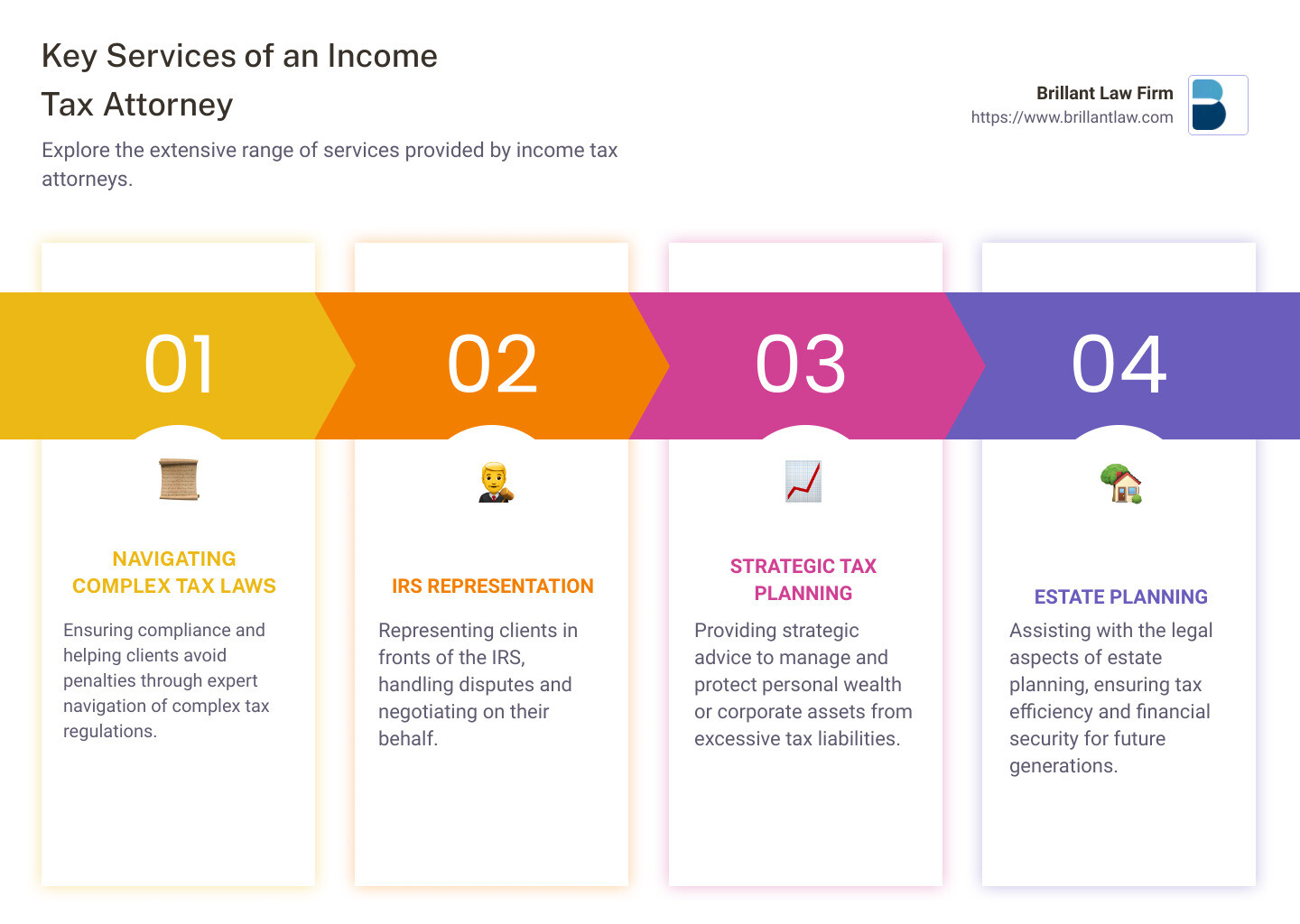 Key Services of an Income Tax Attorney

Explore the extensive range of services provided by income tax attorneys.

Brillant Law Firm
https://www.brillantlaw.com

01

NAVIGATING COMPLEX TAX LAWS

Ensuring compliance and helping clients avoid penalties through expert navigation of complex tax regulations.

02

IRS REPRESENTATION

Representing clients in fronts of the IRS, handling disputes and negotiating on their behalf.

03

STRATEGIC TAX PLANNING

Providing strategic advice to manage and protect personal wealth or corporate assets from excessive tax liabilities.

04

ESTATE PLANNING

Assisting with the legal aspects of estate planning, ensuring tax efficiency and financial security for future generations.